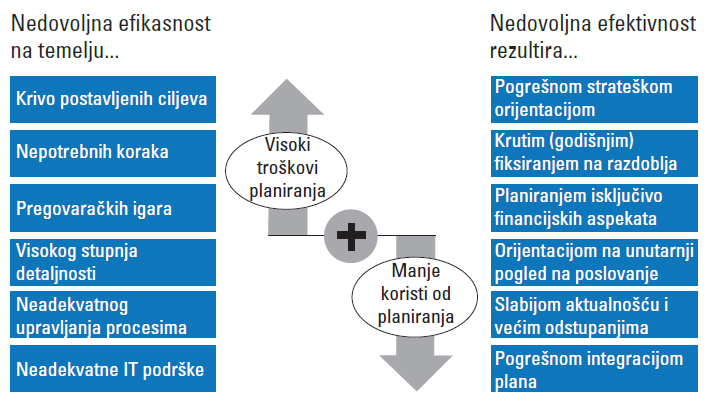 Nedovoljna efikasnost na temelju...

Krivo postavljenih ciljeva

Nepotrebnih koraka

Pregovaračkih igara

Visokog stupnja detaljnosti

Neadekvatnog upravljanja procesima

Neadekvatne IT podrške

Visoki troškovi planiranja

+

Manje koristi od planiranja

Nedovoljna efektivnost rezultira...

Pogrešnom strateškom orijentacijom

Krutim (godišnjim) fiksiranjem na razdoblja

Planiranjem isključivo financijskih aspekata

Orijentacijom na unutarnji pogled na poslovanje

Slabijom aktualnošću i većim odstupanjima

Pogrešnom integracijom plana